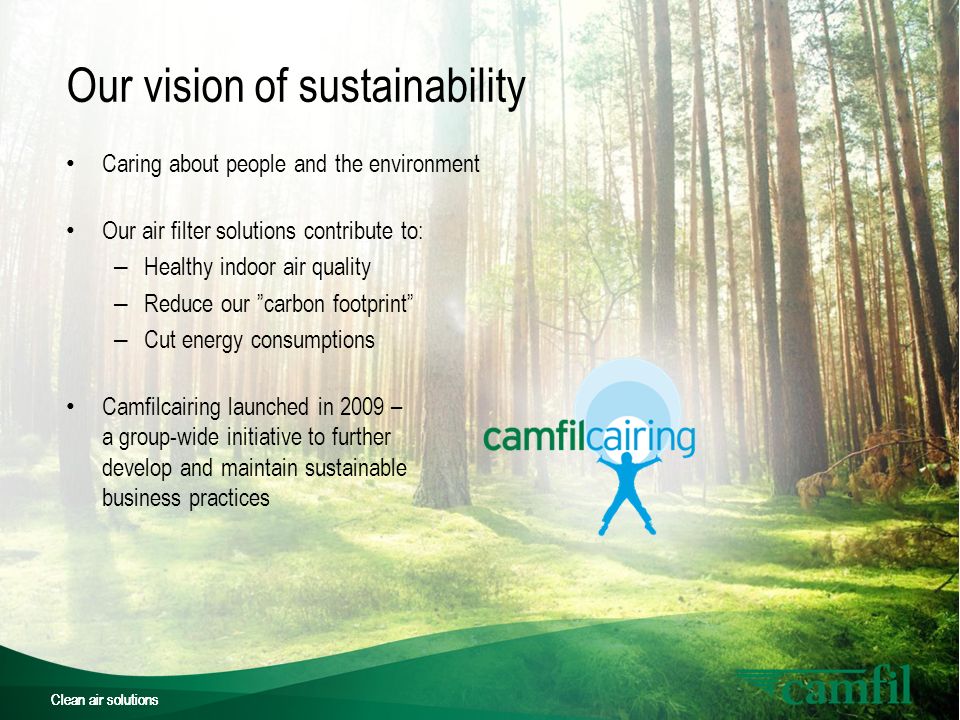 Our vision of sustainability

• Caring about people and the environment

• Our air filter solutions contribute to:
– Healthy indoor air quality
– Reduce our ”carbon footprint”
– Cut energy consumptions

• Camfilcairing launched in 2009 – a group-wide initiative to further develop and maintain sustainable business practices

camfilcairing

Clean air solutions

camfil